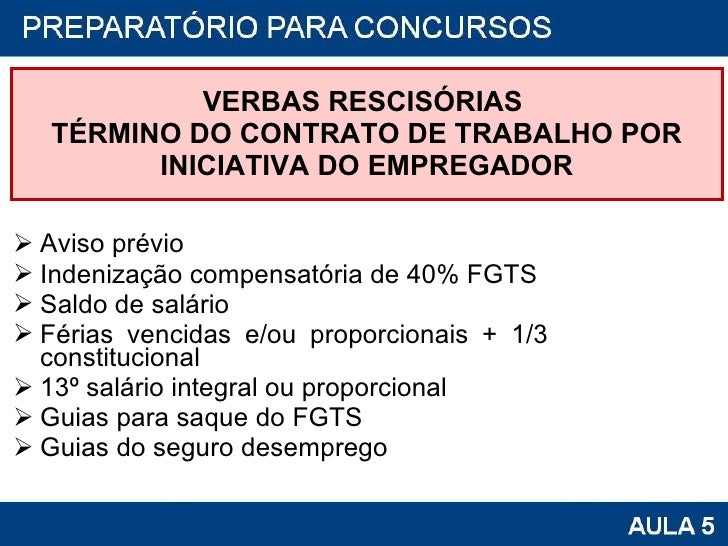 PREPARATÓRIO PARA CONCURSOS

VERBAS RESCISÓRIAS
TÉRMINO DO CONTRATO DE TRABALHO POR INICIATIVA DO EMPREGADOR

➢ Aviso prévio
➢ Indenização compensatória de 40% FGTS
➢ Saldo de salário
➢ Férias vencidas e/ou proporcionais + 1/3 constitucional
➢ 13º salário integral ou proporcional
➢ Guias para saque do FGTS
➢ Guias do seguro desemprego

AULA 5